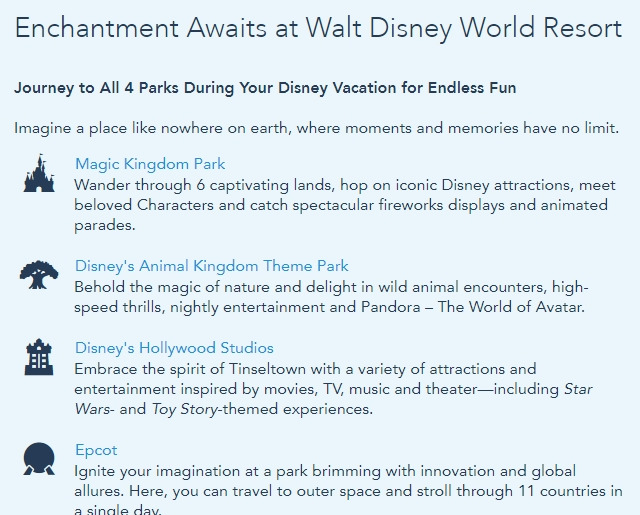 Enchantment Awaits at Walt Disney World Resort

Journey to All 4 Parks During Your Disney Vacation for Endless Fun

Imagine a place like nowhere on earth, where moments and memories have no limit.

Magic Kingdom Park
Wander through 6 captivating lands, hop on iconic Disney attractions, meet beloved Characters and catch spectacular fireworks displays and animated parades.

Disney's Animal Kingdom Theme Park
Behold the magic of nature and delight in wild animal encounters, high-speed thrills, nightly entertainment and Pandora – The World of Avatar.

Disney's Hollywood Studios
Embrace the spirit of Tinseltown with a variety of attractions and entertainment inspired by movies, TV, music and theater—including Star Wars- and Toy Story-themed experiences.

Epcot
Ignite your imagination at a park brimming with innovation and global allures. Here, you can travel to outer space and stroll through 11 countries in a single day.